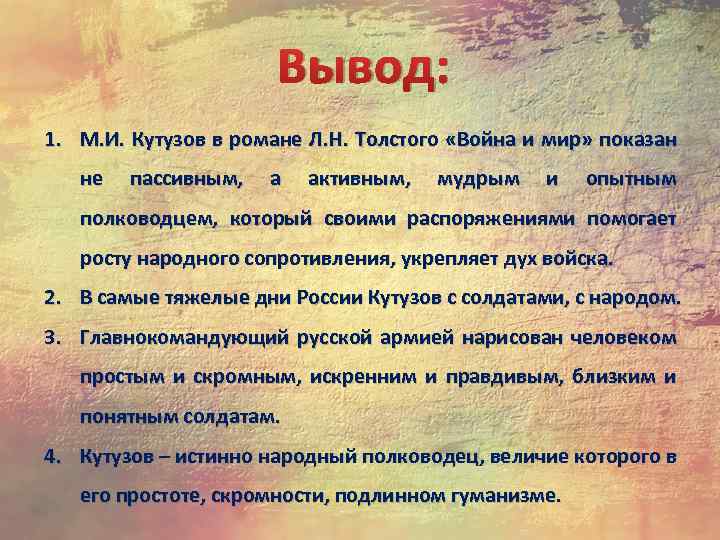 Вывод:

1. М.И. Кутузов в романе Л.Н. Толстого «Война и мир» показан не пассивным, а активным, мудрым и опытным полководцем, который своими распоряжениями помогает росту народного сопротивления, укрепляет дух войска.

2. В самые тяжелые дни России Кутузов с солдатами, с народом.

3. Главнокомандующий русской армией нарисован человеком простым и скромным, искренним и правдивым, близким и понятным солдатам.

4. Кутузов – истинно народный полководец, величие которого в его простоте, скромности, подлинном гуманизме.